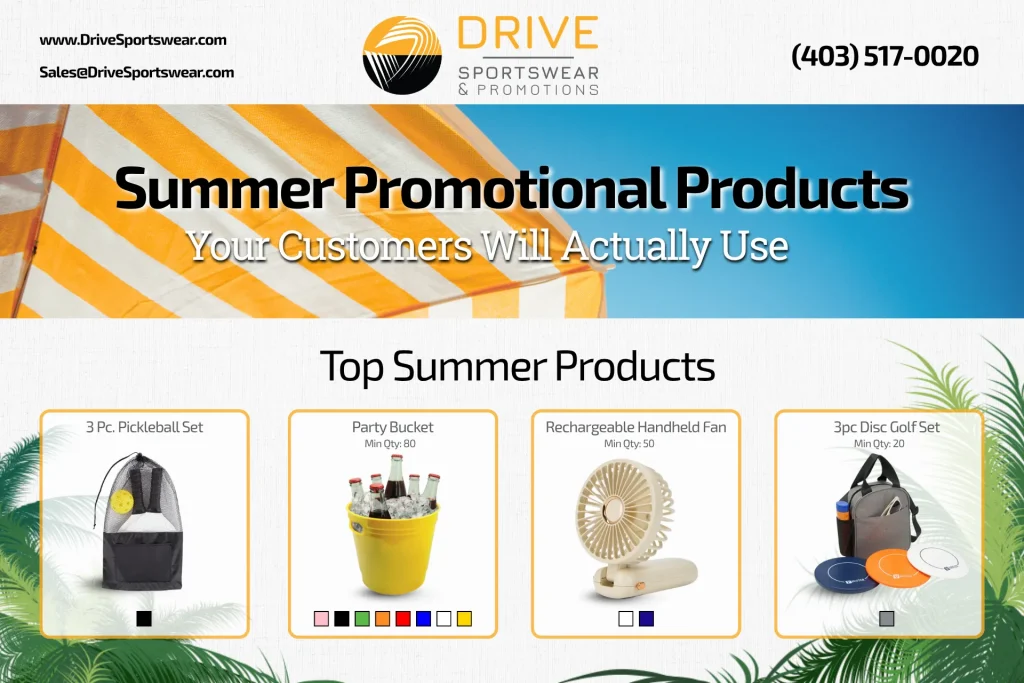 www.DriveSportswear.com

Sales@DriveSportswear.com

DRIVE
SPORTSWEAR
& PROMOTIONS

(403) 517-0020

Summer Promotional Products
Your Customers Will Actually Use

Top Summer Products

3 Pc. Pickleball Set

Party Bucket
Min Qty: 80

Rechargeable Handheld Fan
Min Qty: 50

3pc Disc Golf Set
Min Qty: 20